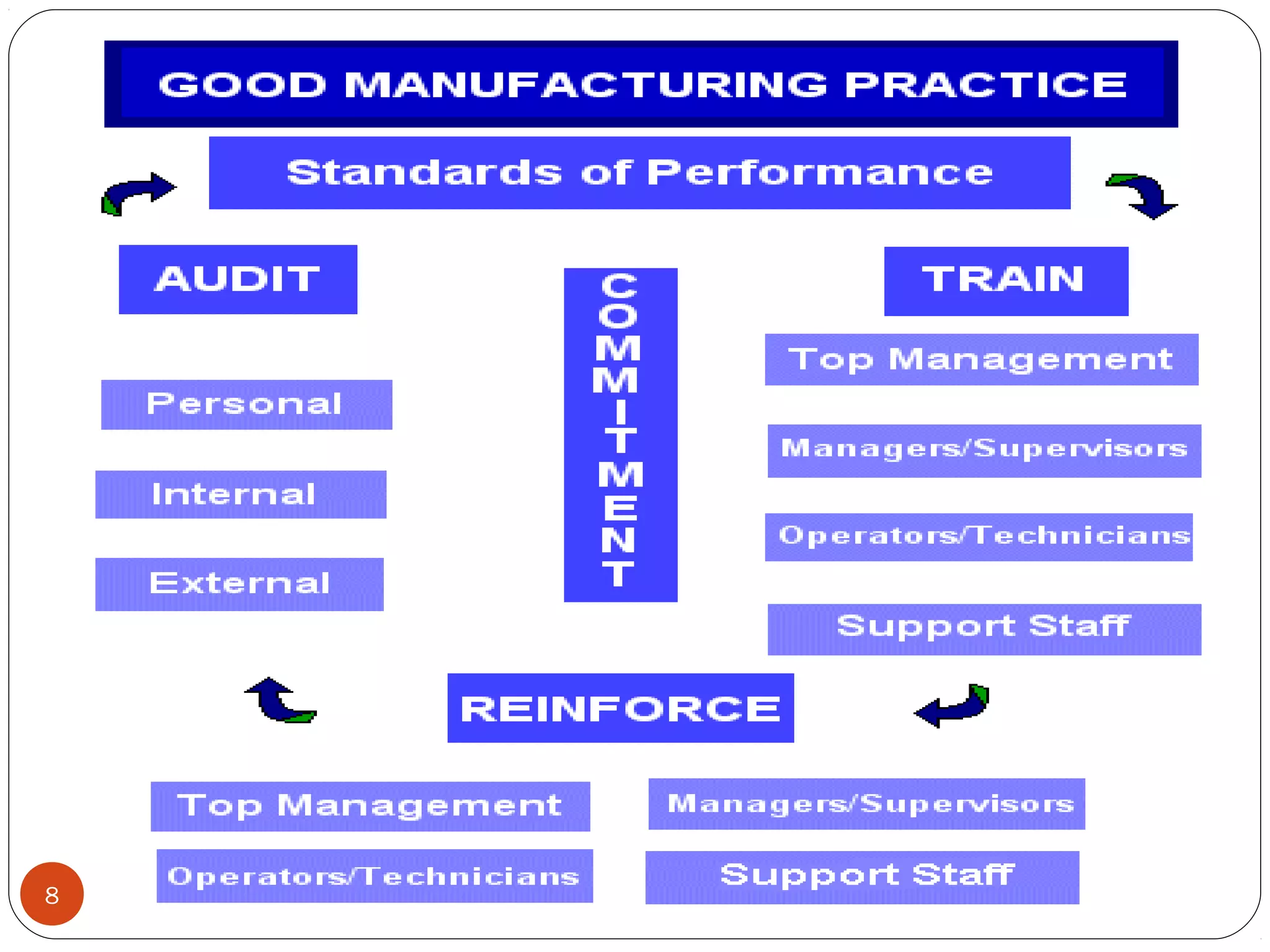 GOOD MANUFACTURING PRACTICE

Standards of Performance

AUDIT

Personal

Internal

External

COMMITMENT

TRAIN

Top Management

Managers/Supervisors

Operators/Technicians

Support Staff

REINFORCE

Top Management

Managers/Supervisors

Operators/Technicians

Support Staff

8